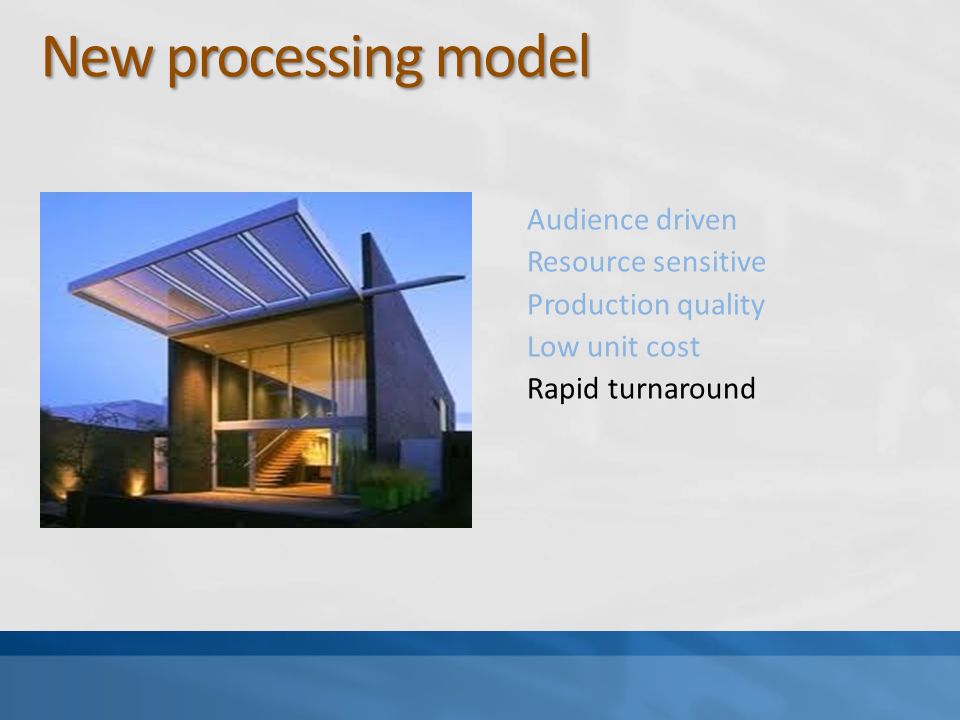 New processing model

Audience driven
Resource sensitive
Production quality
Low unit cost
Rapid turnaround